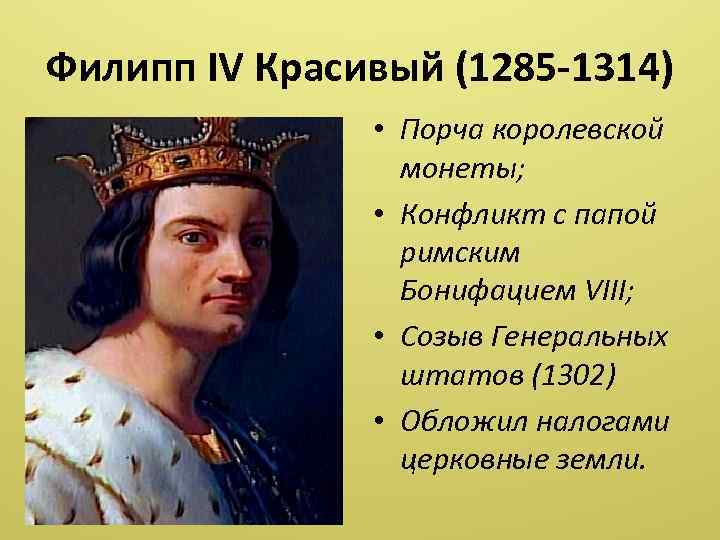 Филипп IV Красивый (1285-1314)

• Порча королевской монеты;
• Конфликт с папой римским Бонифацием VIII;
• Созыв Генеральных штатов (1302)
• Обложил налогами церковные земли.